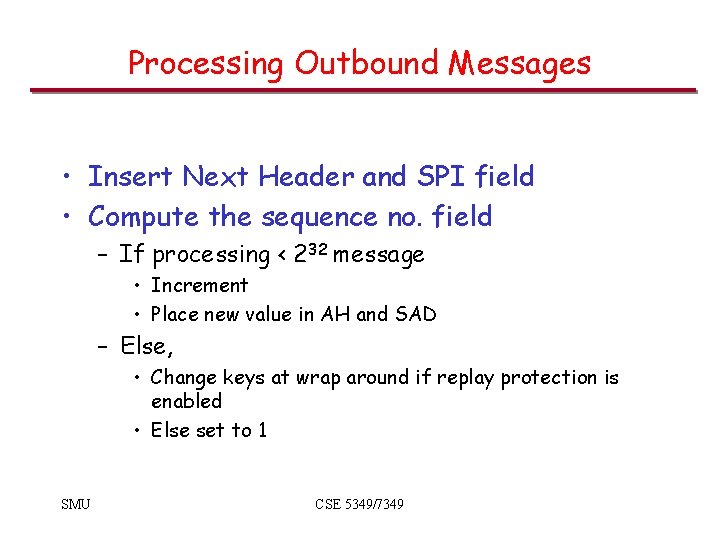 Processing Outbound Messages

• Insert Next Header and SPI field
• Compute the sequence no. field
– If processing < $2^{32}$ message
• Increment
• Place new value in AH and SAD
– Else,
• Change keys at wrap around if replay protection is enabled
• Else set to 1

SMU

CSE 5349/7349